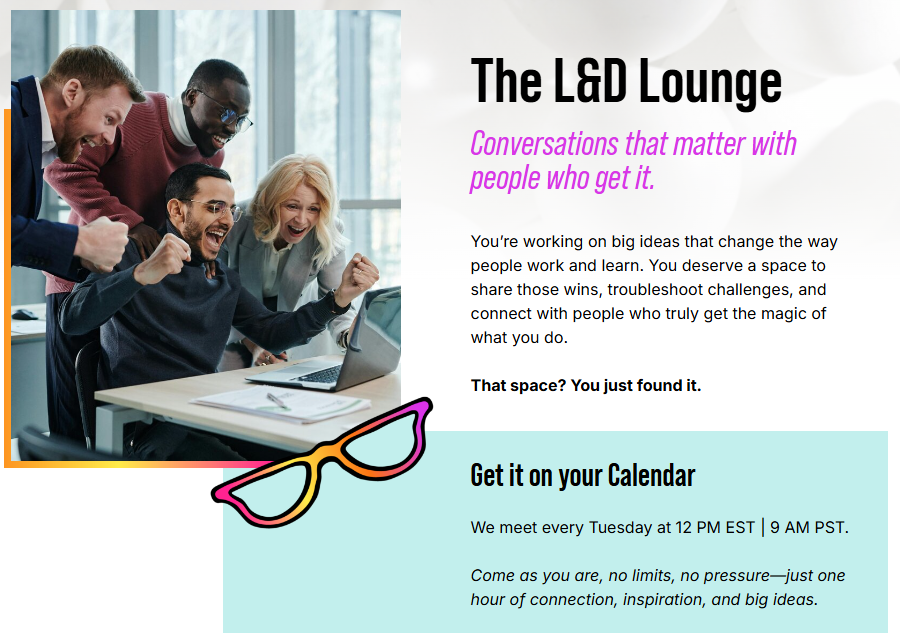 The L&D Lounge

Conversations that matter with people who get it.

You're working on big ideas that change the way people work and learn. You deserve a space to share those wins, troubleshoot challenges, and connect with people who truly get the magic of what you do.

That space? You just found it.

Get it on your Calendar

We meet every Tuesday at 12 PM EST | 9 AM PST.

Come as you are, no limits, no pressure—just one hour of connection, inspiration, and big ideas.